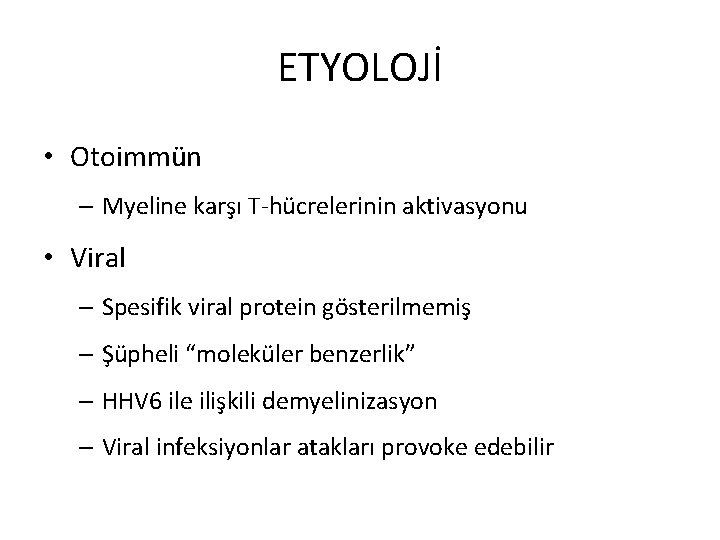 ETYOLOJİ

• Otoimmün
 – Myeline karşı T-hücrelerinin aktivasyonu
• Viral
 – Spesifik viral protein gösterilmemiş
 – Şüpheli “moleküler benzerlik”
 – HHV6 ile ilişkili demyelinizasyon
 – Viral infeksiyonlar atakları provoke edebilir